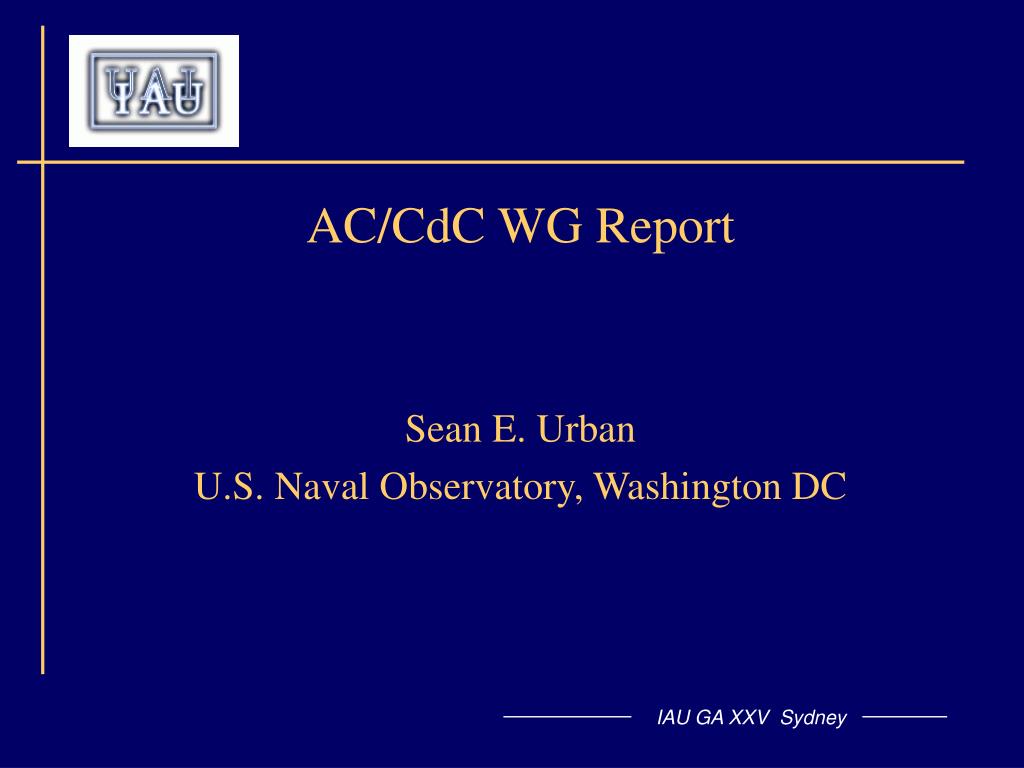 IAU

AC/CdC WG Report

Sean E. Urban
U.S. Naval Observatory, Washington DC

IAU GA XXV Sydney